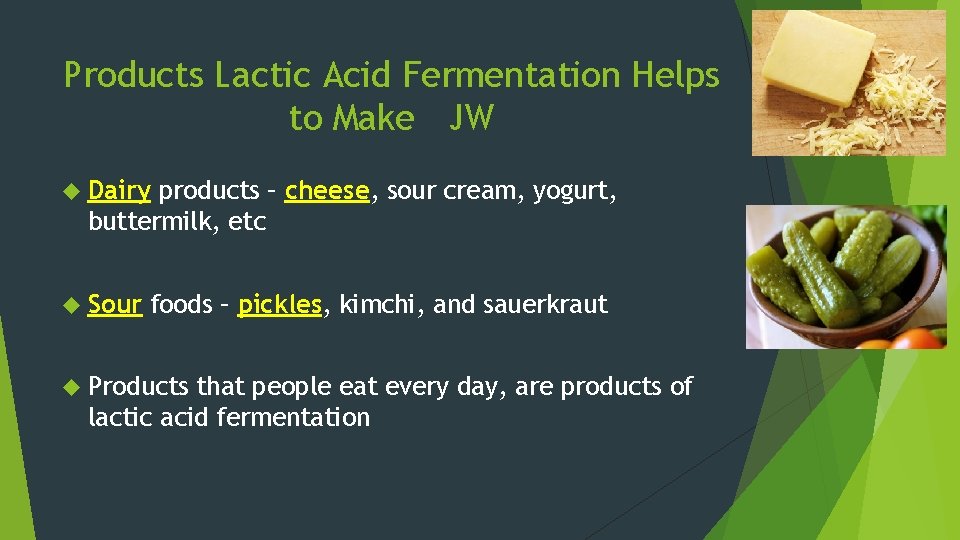 Products Lactic Acid Fermentation Helps to Make JW

Dairy products – cheese, sour cream, yogurt, buttermilk, etc

Sour foods – pickles, kimchi, and sauerkraut

Products that people eat every day, are products of lactic acid fermentation